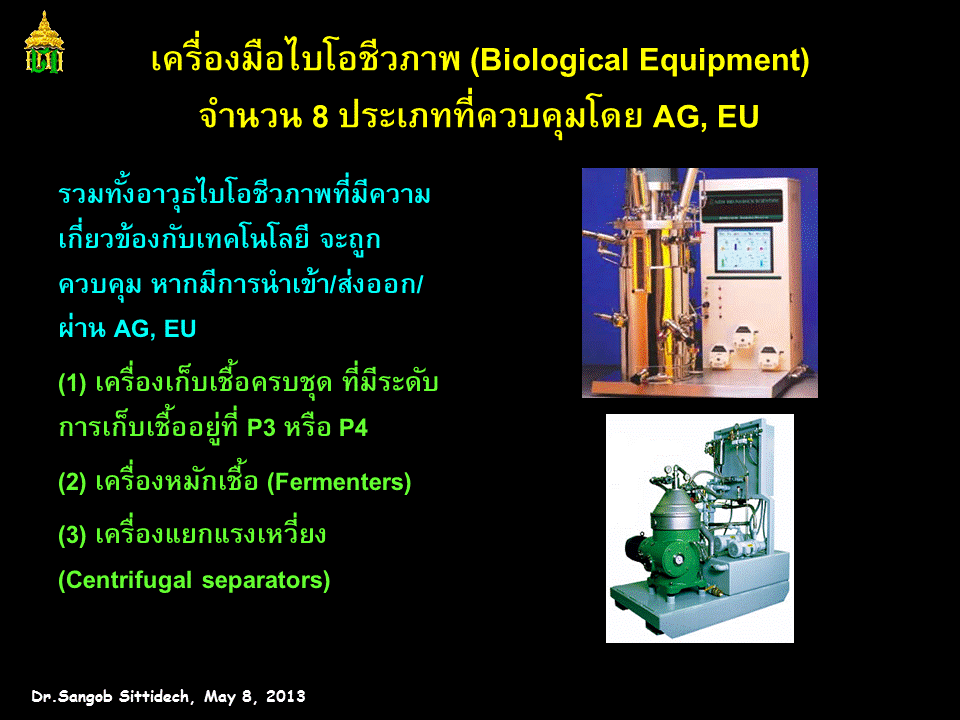 เครื่องมือไบโอชีวภาพ (Biological Equipment) จำนวน 8 ประเภทที่ควบคุมโดย AG, EU

รวมทั้งอาวุธไบโอชีวภาพที่มีความเกี่ยวข้องกับเทคโนโลยี จะถูกควบคุม หากมีการนำเข้า/ส่งออก/ผ่าน AG, EU

(1) เครื่องเก็บเชื้อครบชุด ที่มีระดับการเก็บเชื้ออยู่ที่ P3 หรือ P4

(2) เครื่องหมักเชื้อ (Fermenters)

(3) เครื่องแยกแรงเหวี่ยง (Centrifugal separators)

Dr.Sangob Sittidech, May 8, 2013